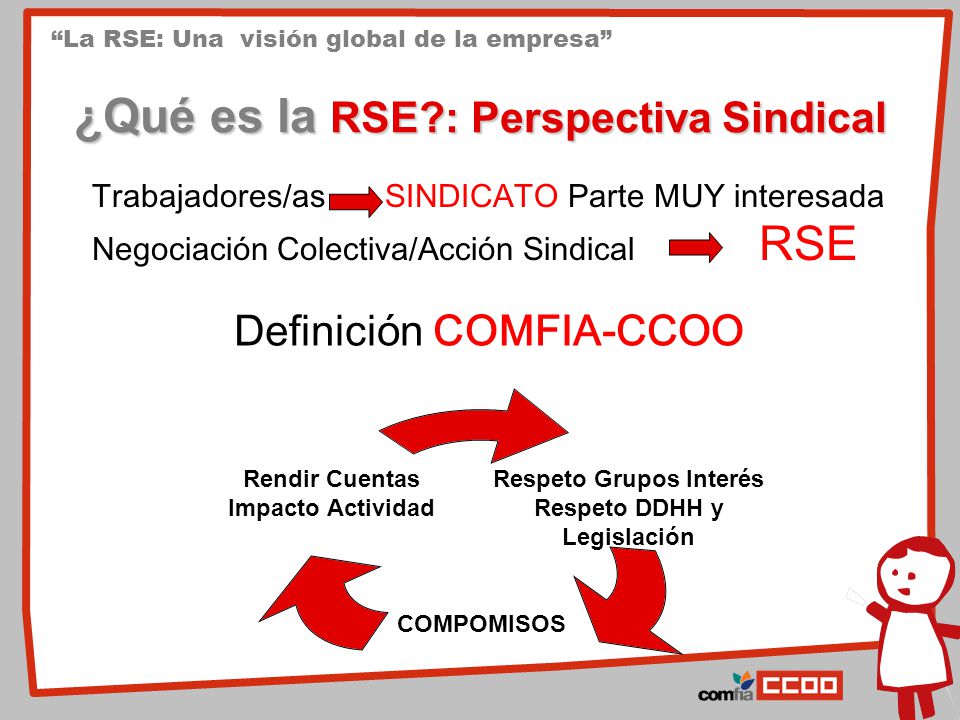 “La RSE: Una visión global de la empresa”

¿Qué es la RSE?: Perspectiva Sindical

Trabajadores/as SINDICATO Parte MUY interesada

Negociación Colectiva/Acción Sindical RSE

Definición COMFIA-CCOO

Rendir Cuentas Impacto Actividad

Respeto Grupos Interés Respeto DDHH y Legislación

COMPOMISOS

comfia CCOO